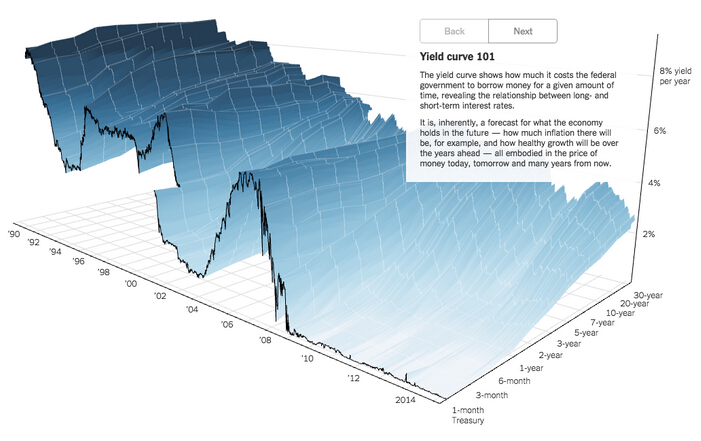 Back
Next

Yield curve 101

The yield curve shows how much it costs the federal government to borrow money for a given amount of time, revealing the relationship between long- and short-term interest rates.

It is, inherently, a forecast for what the economy holds in the future — how much inflation there will be, for example, and how healthy growth will be over the years ahead — all embodied in the price of money today, tomorrow and many years from now.

8% yield per year
6%
4%
2%

'90
'92
'94
'96
'98
'00
'02
'04
'06
'08
'10
'12
2014

30-year
20-year
10-year
7-year
5-year
3-year
2-year
1-year
6-month
3-month
1-month Treasury